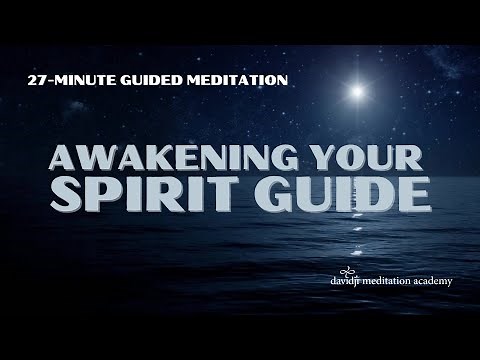 27-MINUTE GUIDED MEDITATION

AWAKENING YOUR SPIRIT GUIDE

davidji meditation academy